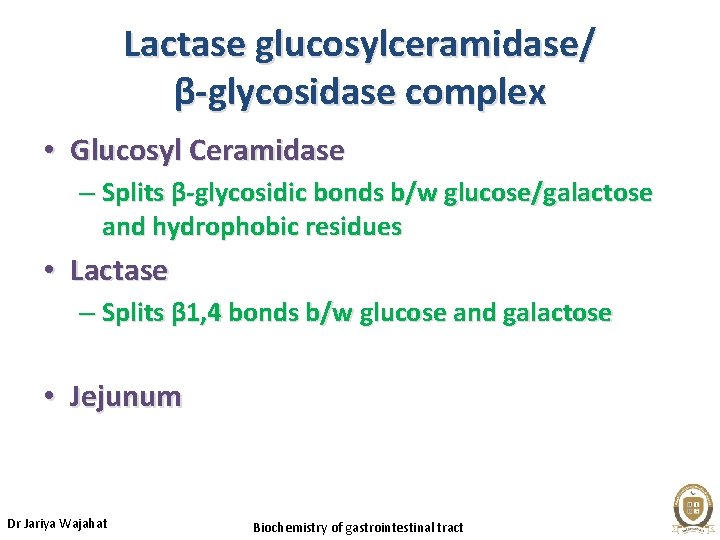 Lactase glucosylceramidase/ β-glycosidase complex

• Glucosyl Ceramidase
– Splits β-glycosidic bonds b/w glucose/galactose and hydrophobic residues

• Lactase
– Splits β1,4 bonds b/w glucose and galactose

• Jejunum

Dr Jariya Wajahat

Biochemistry of gastrointestinal tract